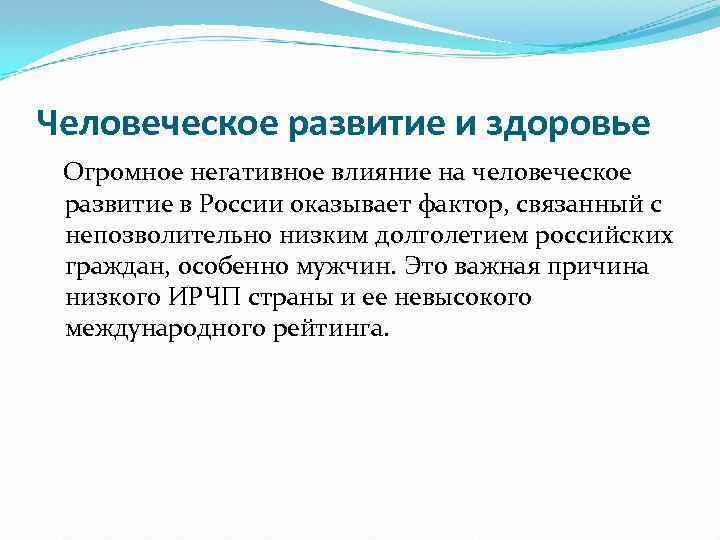 Человеческое развитие и здоровье

Огромное негативное влияние на человеческое развитие в России оказывает фактор, связанный с непозволительно низким долголетием российских граждан, особенно мужчин. Это важная причина низкого ИРЧП страны и ее невысокого международного рейтинга.